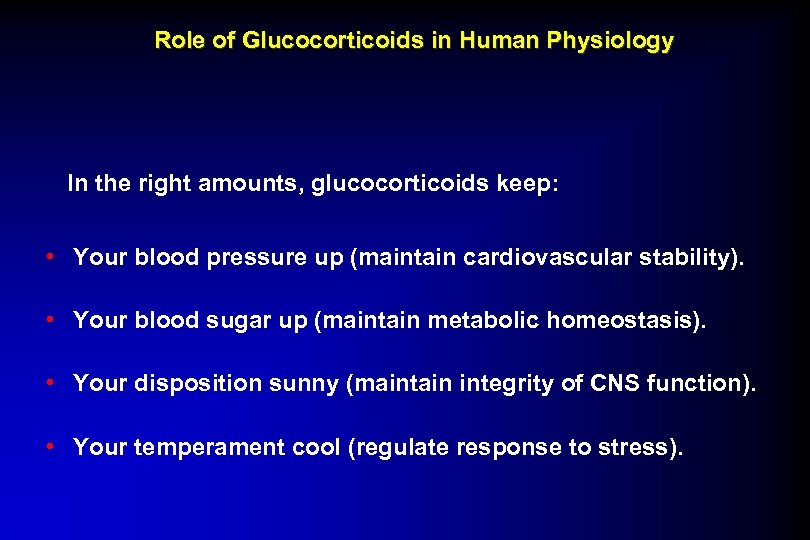 Role of Glucocorticoids in Human Physiology

In the right amounts, glucocorticoids keep:

• Your blood pressure up (maintain cardiovascular stability).

• Your blood sugar up (maintain metabolic homeostasis).

• Your disposition sunny (maintain integrity of CNS function).

• Your temperament cool (regulate response to stress).